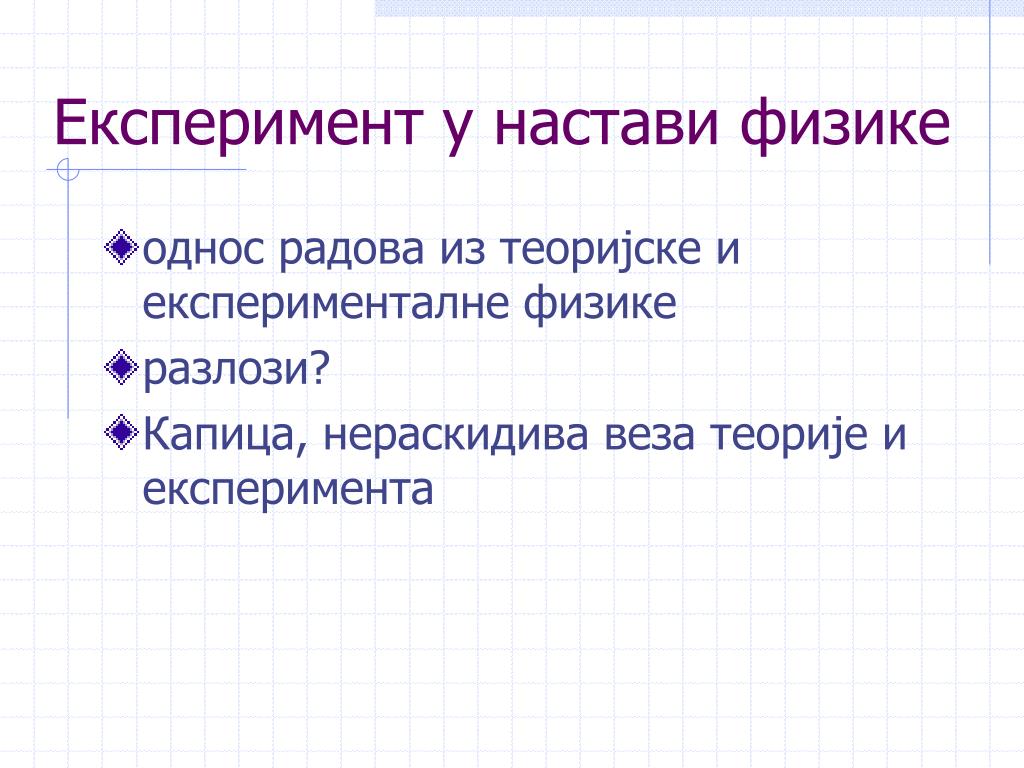 Експеримент у настави физике

однос радова из теоријске и експерименталне физике

разлози?

Капица, нераскидива веза теорије и експеримента